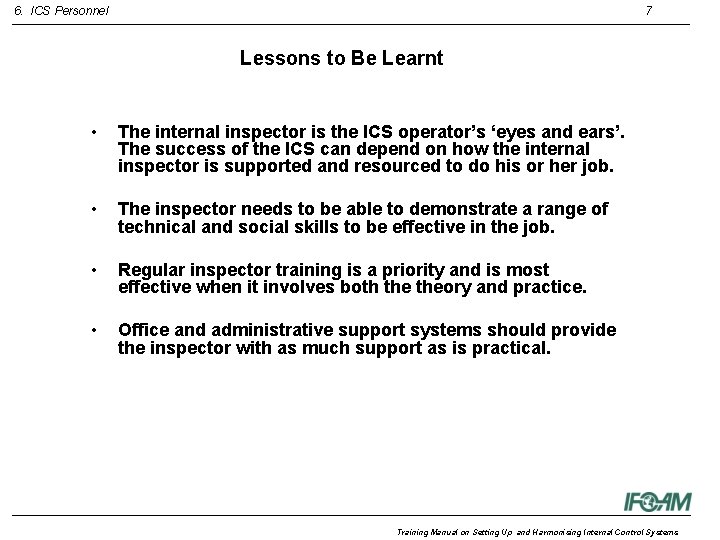 6. ICS Personnel

7

Lessons to Be Learnt

• The internal inspector is the ICS operator's 'eyes and ears'. The success of the ICS can depend on how the internal inspector is supported and resourced to do his or her job.

• The inspector needs to be able to demonstrate a range of technical and social skills to be effective in the job.

• Regular inspector training is a priority and is most effective when it involves both the theory and practice.

• Office and administrative support systems should provide the inspector with as much support as is practical.

IFOAM

Training Manual on Setting Up and Harmonising Internal Control Systems